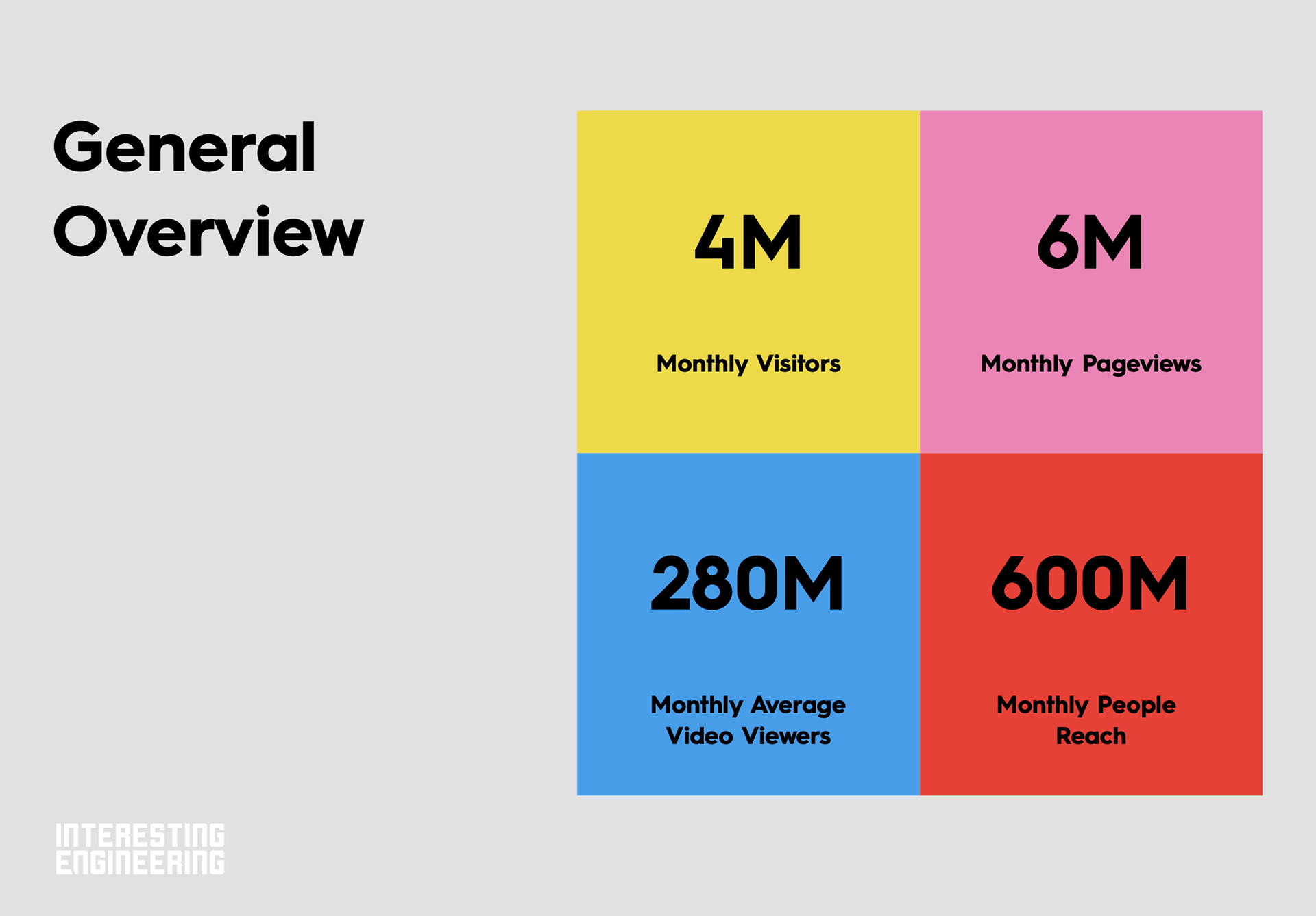 General Overview

4M

Monthly Visitors

6M

Monthly Pageviews

280M

Monthly Average Video Viewers

600M

Monthly People Reach

INTERESTING ENGINEERING